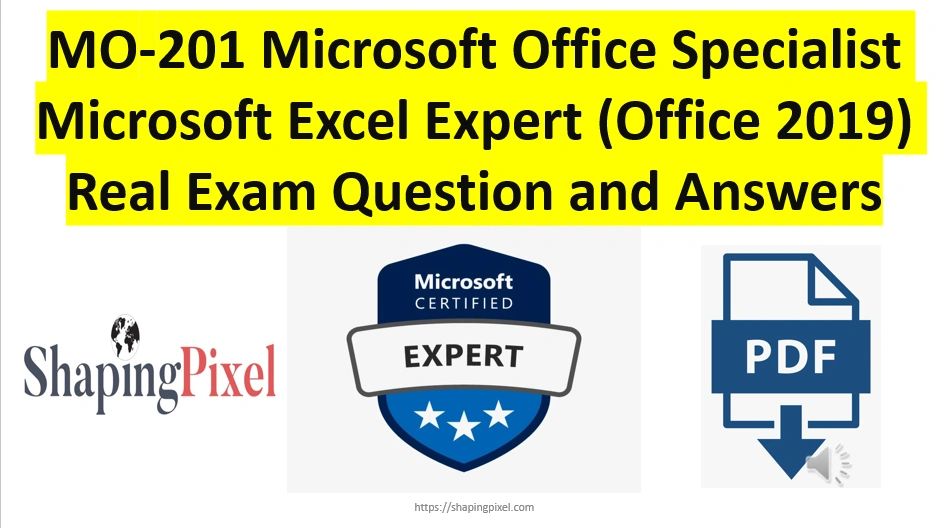 MO-201 Microsoft Office Specialist Microsoft Excel Expert (Office 2019) Real Exam Question and Answers

ShapingPixel

Microsoft
CERTIFIED
EXPERT

PDF

https://shapingpixel.com